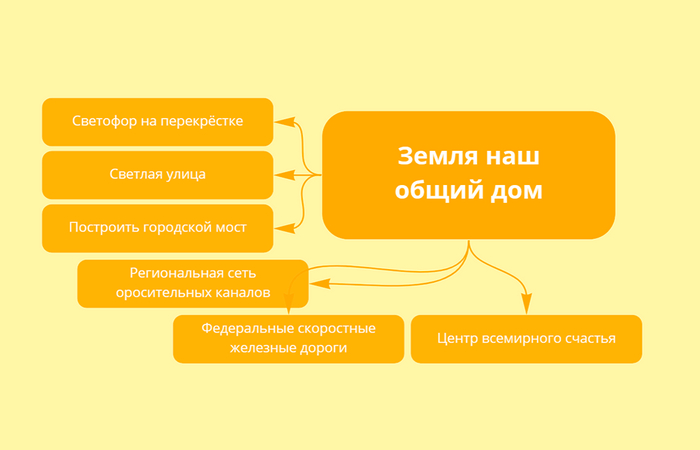 Земля наш общий дом

Светофор на перекрёстке

Светлая улица

Построить городской мост

Региональная сеть оросительных каналов

Федеральные скоростные железные дороги

Центр всемирного счастья